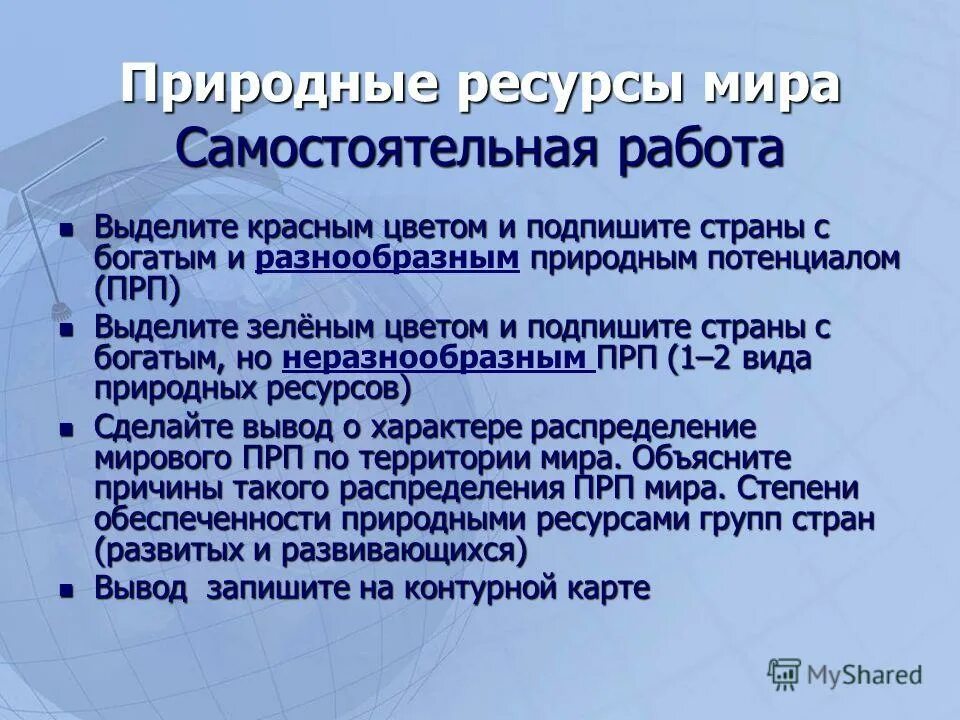 Природные ресурсы мира
Самостоятельная работа

- Выделите красным цветом и подпишите страны с богатым и разнообразным природным потенциалом (ПРП)
- Выделите зелёным цветом и подпишите страны с богатым, но неразнообразным ПРП (1–2 вида природных ресурсов)
- Сделайте вывод о характере распределение мирового ПРП по территории мира. Объясните причины такого распределения ПРП мира. Степени обеспеченности природными ресурсами групп стран (развитых и развивающихся)
- Вывод запишите на контурной карте

MyShared